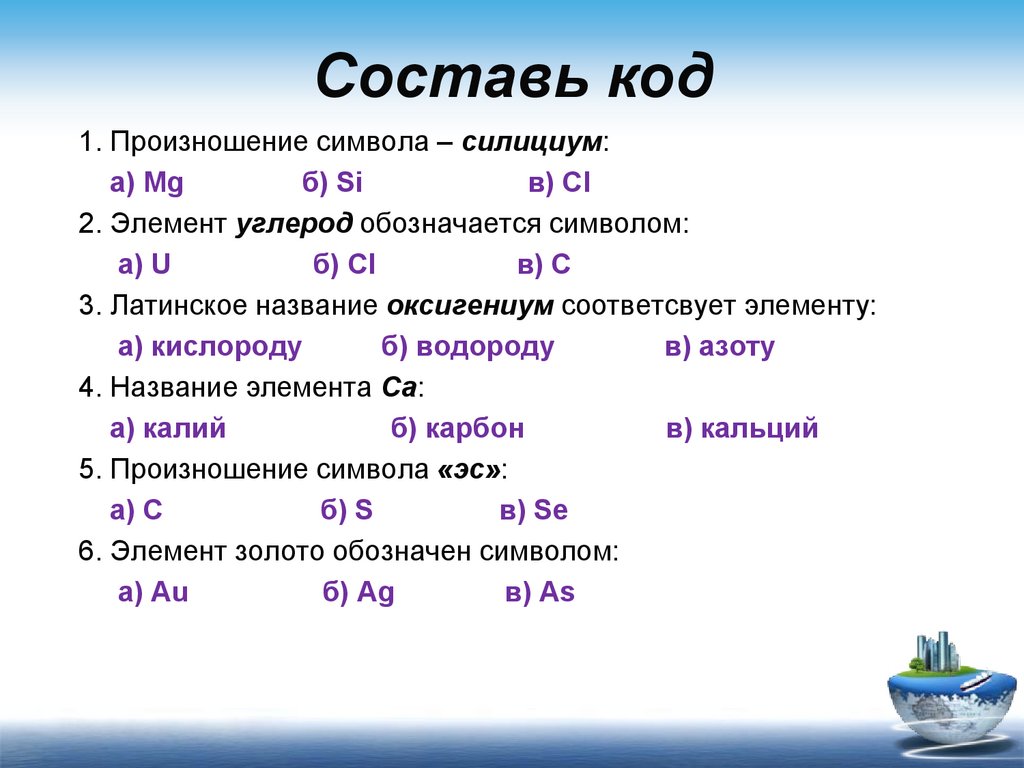 Составь код

1. Произношение символа – силициум:

а) Mg б) Si в) Cl

2. Элемент углерод обозначается символом:

а) U б) Cl в) C

3. Латинское название оксигениум соответсвует элементу:

а) кислороду б) водороду в) азоту

4. Название элемента Ca:

а) калий б) карбон в) кальций

5. Произношение символа «эс»:

а) C б) S в) Se

6. Элемент золото обозначен символом:

а) Au б) Ag в) As